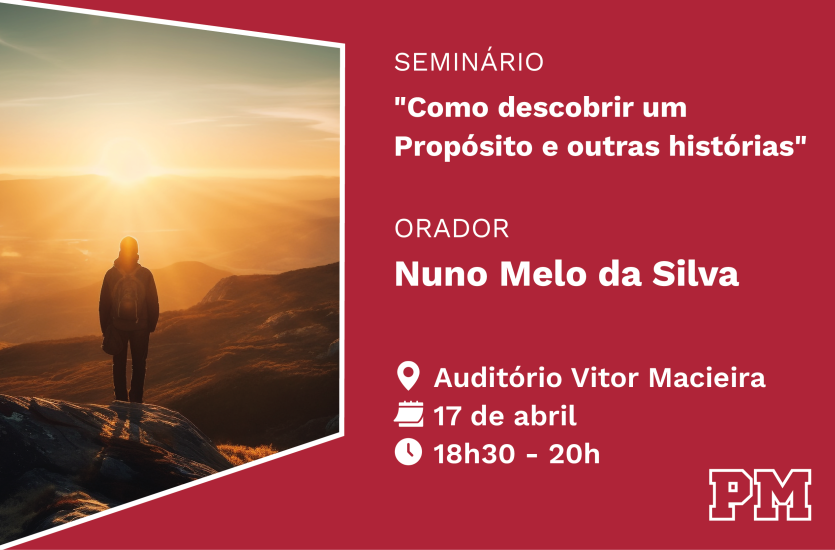 SEMINÁRIO
"Como descobrir um Propósito e outras histórias"

ORADOR
Nuno Melo da Silva

Auditório Vitor Macieira
17 de abril
18h30 - 20h

PM